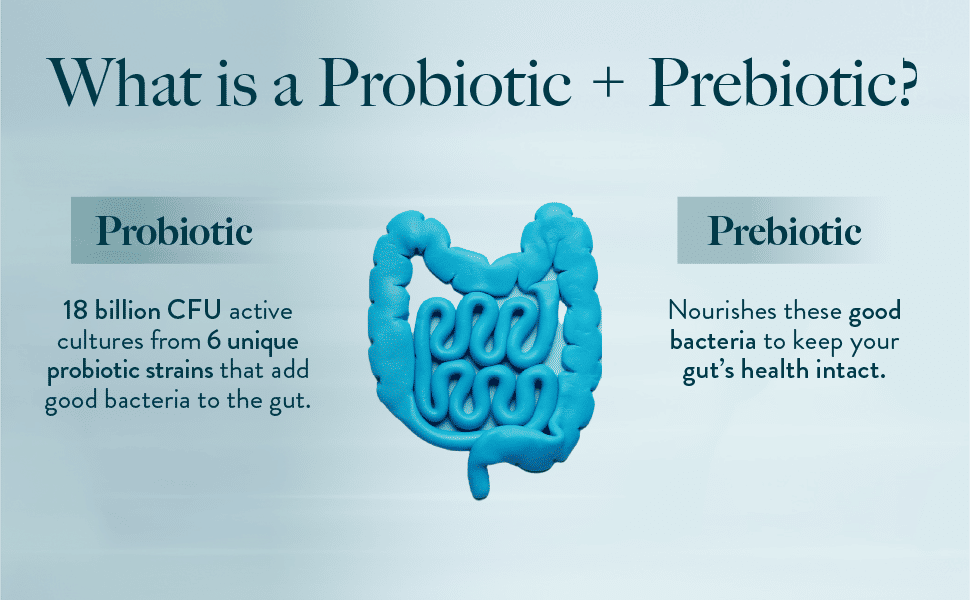 What is a Probiotic + Prebiotic?

Probiotic

18 billion CFU active cultures from 6 unique probiotic strains that add good bacteria to the gut.

Prebiotic

Nourishes these good bacteria to keep your gut's health intact.